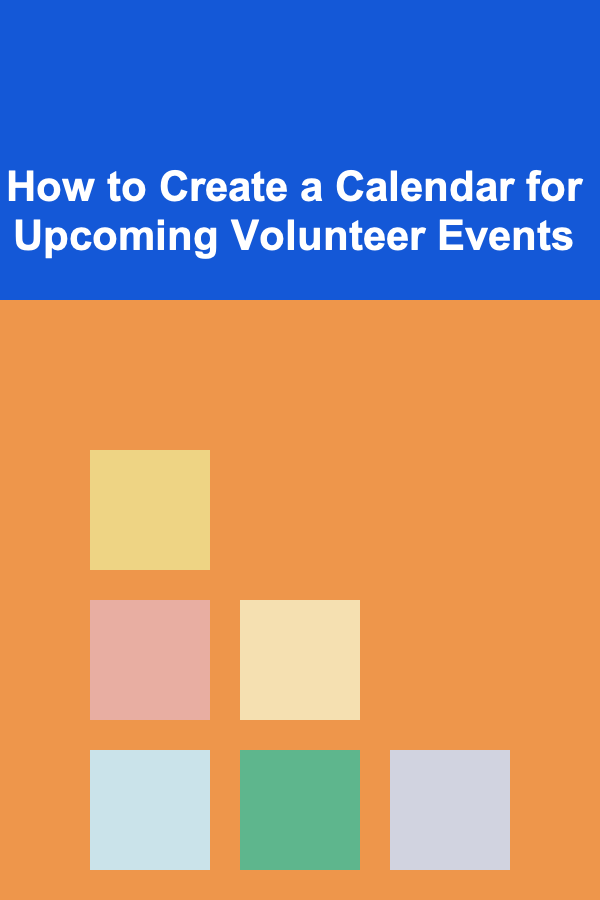 How to Create a Calendar for Upcoming Volunteer Events